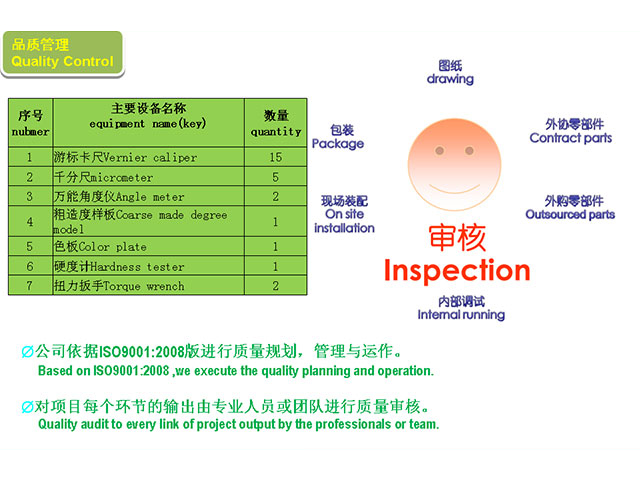 品质管理
Quality Control

| 序号 nubmer | 主要设备名称 equipment name(key) | 数量 quantity |
|---|---|---|
| 1 | 游标卡尺Vernier caliper | 15 |
| 2 | 千分尺micrometer | 5 |
| 3 | 万能角度仪Angle meter | 2 |
| 4 | 粗造度样板Coarse made degree model | 1 |
| 5 | 色板Color plate | 1 |
| 6 | 硬度计Hardness tester | 1 |
| 7 | 扭力扳手Torque wrench | 2 |

图纸
drawing

包装
Package

外协零部件
Contract parts

现场装配
On site installation

外购零部件
Outsourced parts

审核
Inspection

内部调试
Internal running

Ø公司依据ISO9001:2008版进行质量规划，管理与运作。
Based on ISO9001:2008 ,we execute the quality planning and operation.

Ø对项目每个环节的输出由专业人员或团队进行质量审核。
Quality audit to every link of project output by the professionals or team.